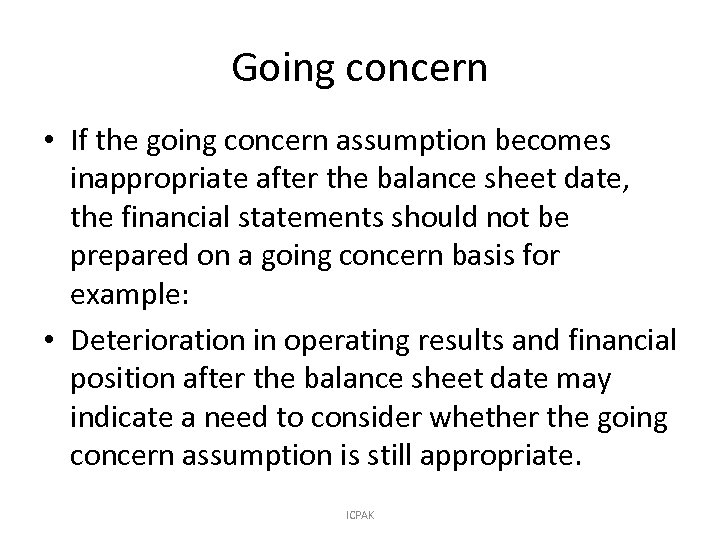 Going concern

• If the going concern assumption becomes inappropriate after the balance sheet date, the financial statements should not be prepared on a going concern basis for example:

• Deterioration in operating results and financial position after the balance sheet date may indicate a need to consider whether the going concern assumption is still appropriate.

ICPAK